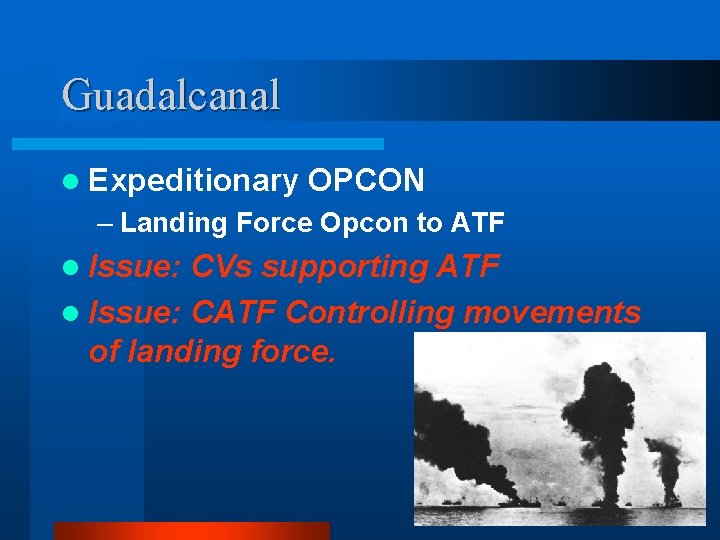 Guadalcanal

• Expeditionary OPCON
  - Landing Force Opcon to ATF
• Issue: CVs supporting ATF
• Issue: CATF Controlling movements of landing force.